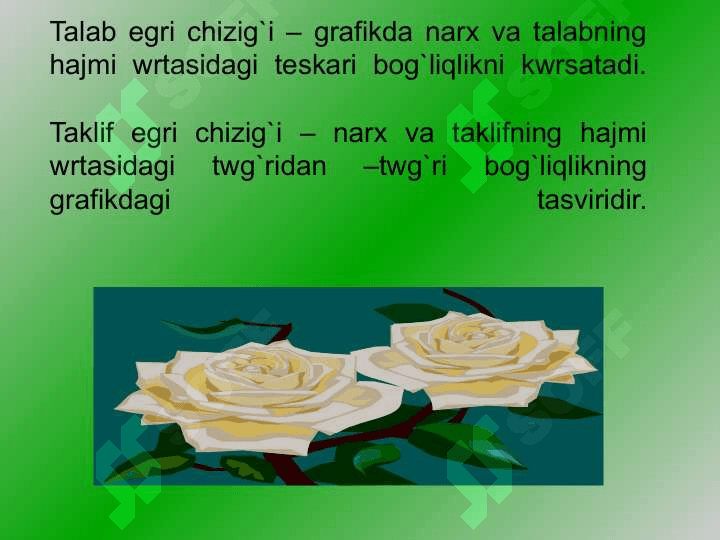 Talab egri chizig`i – grafikda narx va talabning hajmi wrtasidagi teskari bog`liqlikni kwrsatadi.

Taklif egri chizig`i – narx va taklifning hajmi wrtasidagi twg`ridan –twg`ri bog`liqlikning grafikdagi tasviridir.